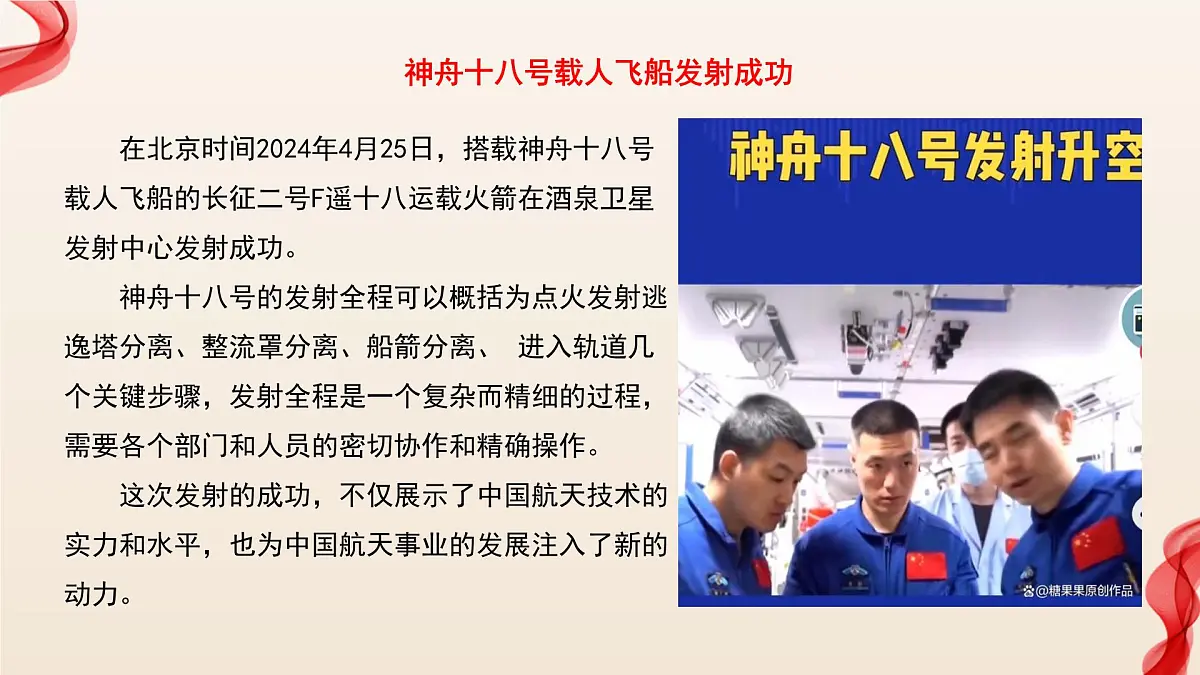 神舟十八号载人飞船发射成功

在北京时间2024年4月25日，搭载神舟十八号载人飞船的长征二号F遥十八运载火箭在酒泉卫星发射中心发射成功。

神舟十八号的发射全程可以概括为点火发射逃逸塔分离、整流罩分离、船箭分离、 进入轨道几个关键步骤，发射全程是一个复杂而精细的过程，需要各个部门和人员的密切协作和精确操作。

这次发射的成功，不仅展示了中国航天技术的实力和水平，也为中国航天事业的发展注入了新的动力。

神舟十八号发射升空

@糖果果原创作品